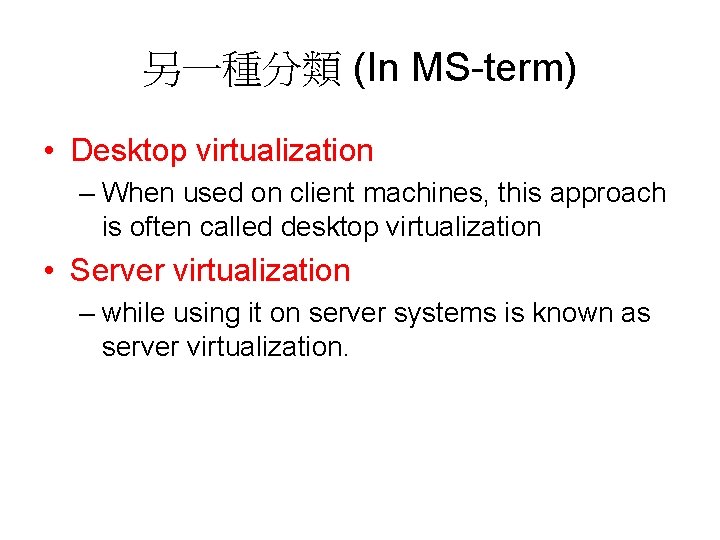 另一種分類 (In MS-term)

• Desktop virtualization
– When used on client machines, this approach is often called desktop virtualization

• Server virtualization
– while using it on server systems is known as server virtualization.